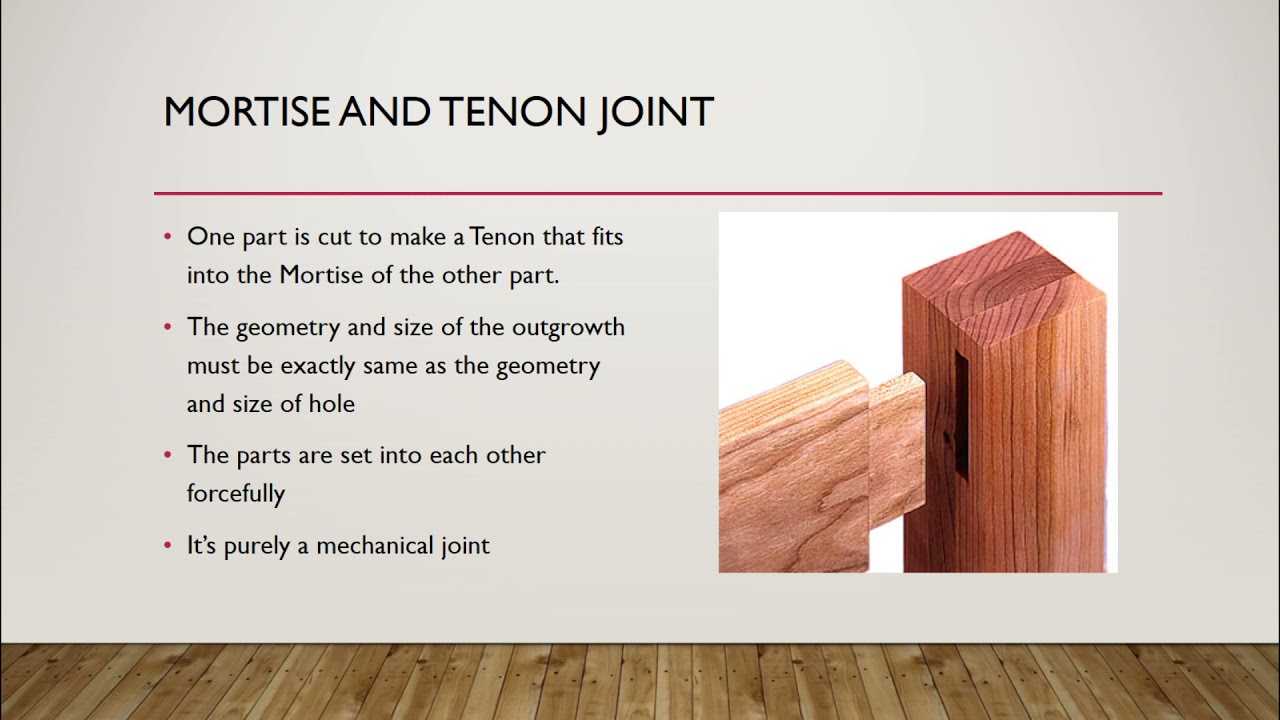 MORTISE AND TENON JOINT

• One part is cut to make a Tenon that fits into the Mortise of the other part.

• The geometry and size of the outgrowth must be exactly same as the geometry and size of hole

• The parts are set into each other forcefully

• It's purely a mechanical joint